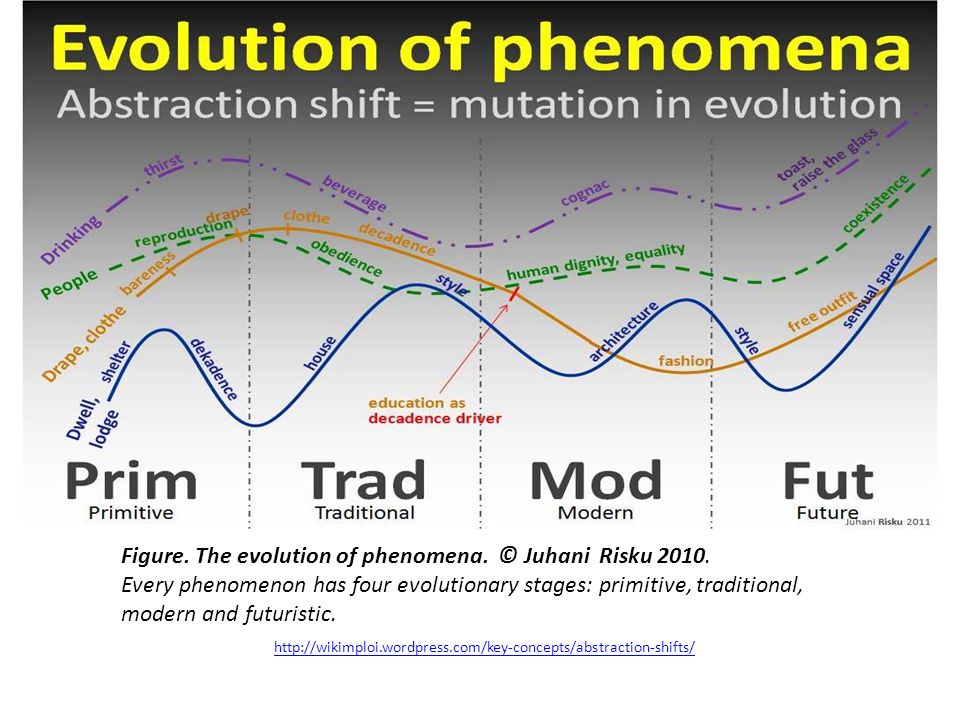 Evolution of phenomena
Abstraction shift = mutation in evolution

Drinking
thirst
beverage
cognac
toast, raise the glass

People
reproduction
obedience
human dignity, equality
coexistence

Drape, clothe
bareness
drape
clothe
decadence
fashion
free outfit

Dwell, lodge
shelter
dekadence
house
style
architecture
style
sensual space

education as decadence driver

Prim
Primitive
Trad
Traditional
Mod
Modern
Fut
Future

Juhani Risku 2011

Figure. The evolution of phenomena. © Juhani Risku 2010.
Every phenomenon has four evolutionary stages: primitive, traditional, modern and futuristic.

http://wikimploi.wordpress.com/key-concepts/abstraction-shifts/